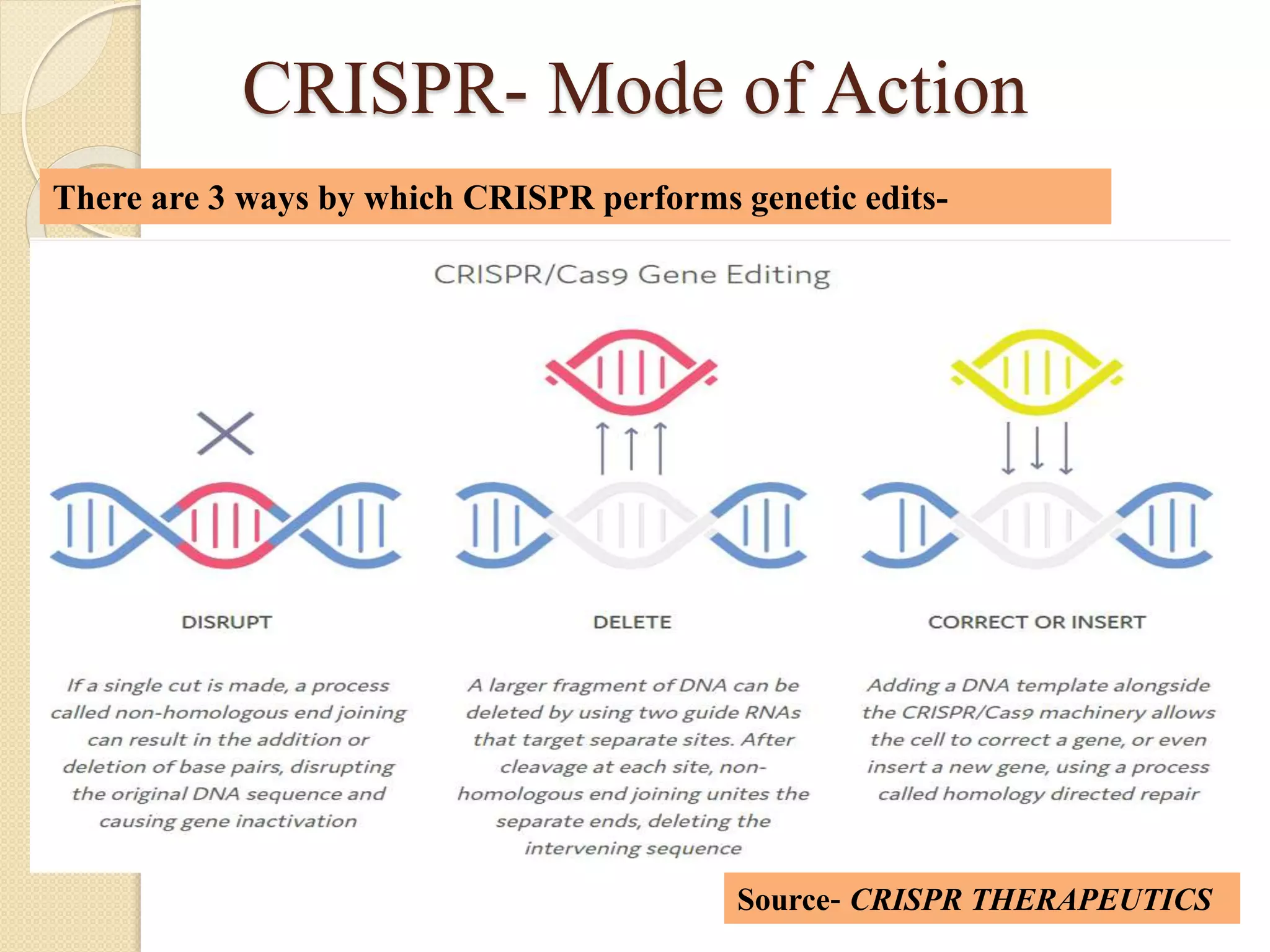 CRISPR- Mode of Action

There are 3 ways by which CRISPR performs genetic edits-

CRISPR/Cas9 Gene Editing

DISRUPT

If a single cut is made, a process called non-homologous end joining can result in the addition or deletion of base pairs, disrupting the original DNA sequence and causing gene inactivation

DELETE

A larger fragment of DNA can be deleted by using two guide RNAs that target separate sites. After cleavage at each site, non-homologous end joining unites the separate ends, deleting the intervening sequence

CORRECT OR INSERT

Adding a DNA template alongside the CRISPR/Cas9 machinery allows the cell to correct a gene, or even insert a new gene, using a process called homology directed repair

Source- CRISPR THERAPEUTICS